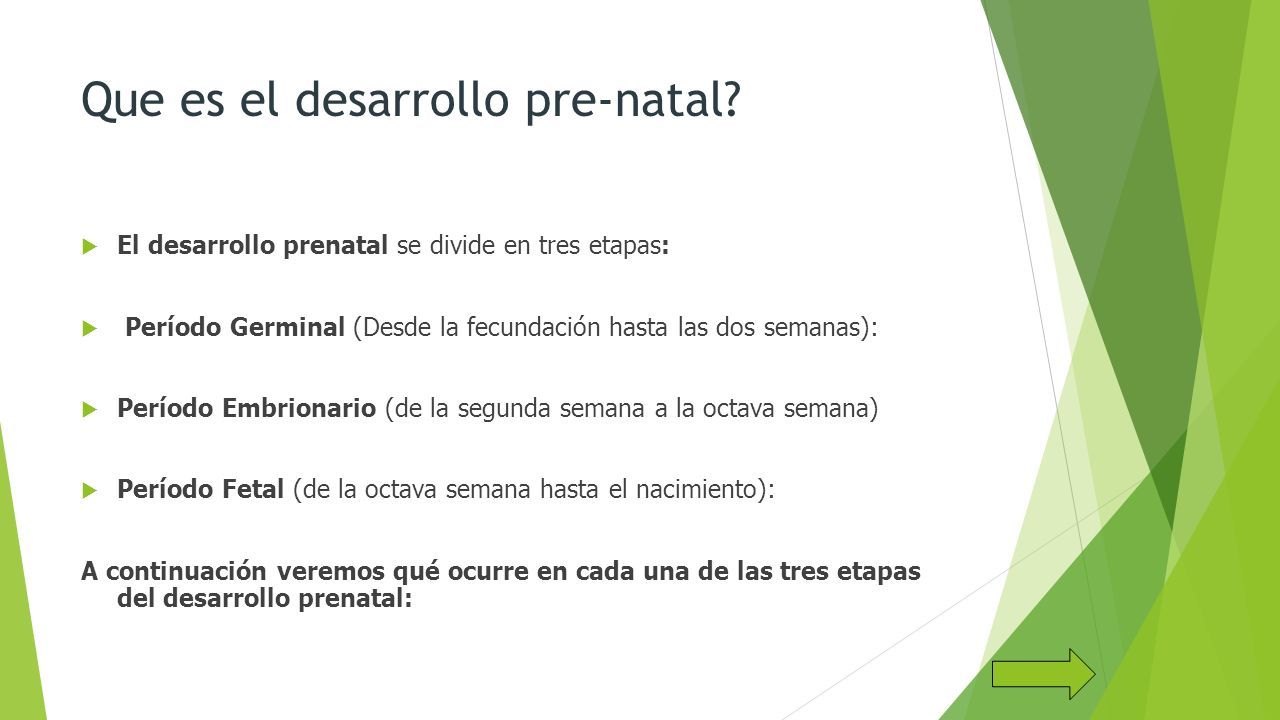 Que es el desarrollo pre-natal?

El desarrollo prenatal se divide en tres etapas:

Período Germinal (Desde la fecundación hasta las dos semanas):

Período Embrionario (de la segunda semana a la octava semana)

Período Fetal (de la octava semana hasta el nacimiento):

A continuación veremos qué ocurre en cada una de las tres etapas del desarrollo prenatal: